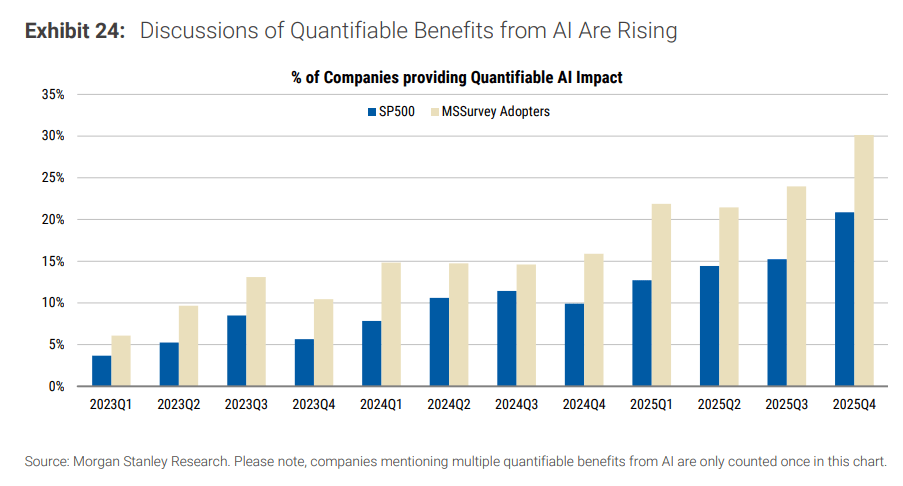 Exhibit 24: Discussions of Quantifiable Benefits from AI Are Rising

% of Companies providing Quantifiable AI Impact

SP500
MSSurvey Adopters

35%
30%
25%
20%
15%
10%
5%
0%

2023Q1
2023Q2
2023Q3
2023Q4
2024Q1
2024Q2
2024Q3
2024Q4
2025Q1
2025Q2
2025Q3
2025Q4

Source: Morgan Stanley Research. Please note, companies mentioning multiple quantifiable benefits from AI are only counted once in this chart.